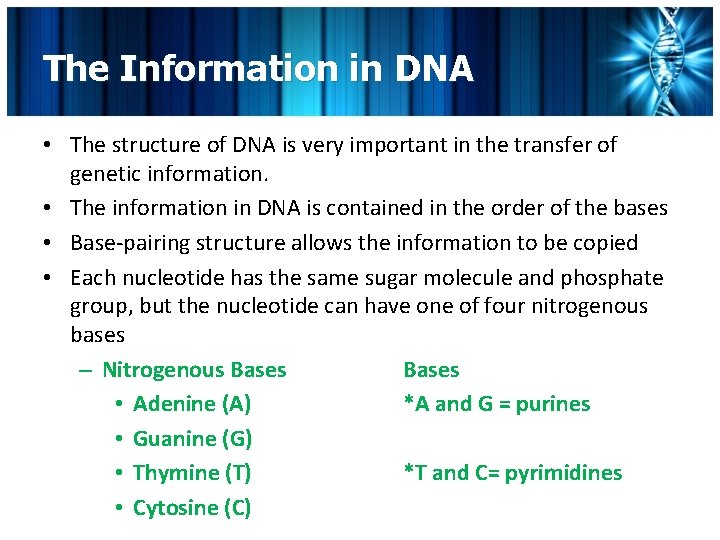 The Information in DNA

• The structure of DNA is very important in the transfer of genetic information.
• The information in DNA is contained in the order of the bases
• Base-pairing structure allows the information to be copied
• Each nucleotide has the same sugar molecule and phosphate group, but the nucleotide can have one of four nitrogenous bases

– Nitrogenous Bases
• Adenine (A)
• Guanine (G)
• Thymine (T)
• Cytosine (C)

Bases
*A and G = purines
*T and C= pyrimidines